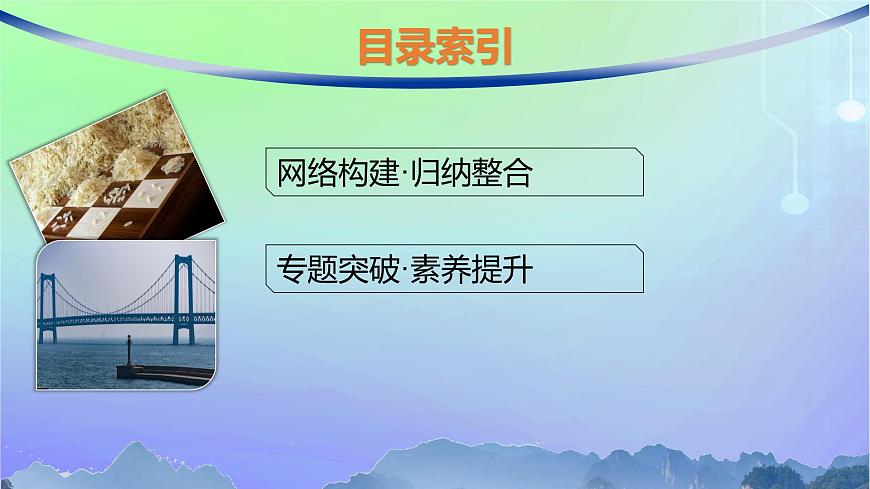 目录索引

网络构建·归纳整合

专题突破·素养提升